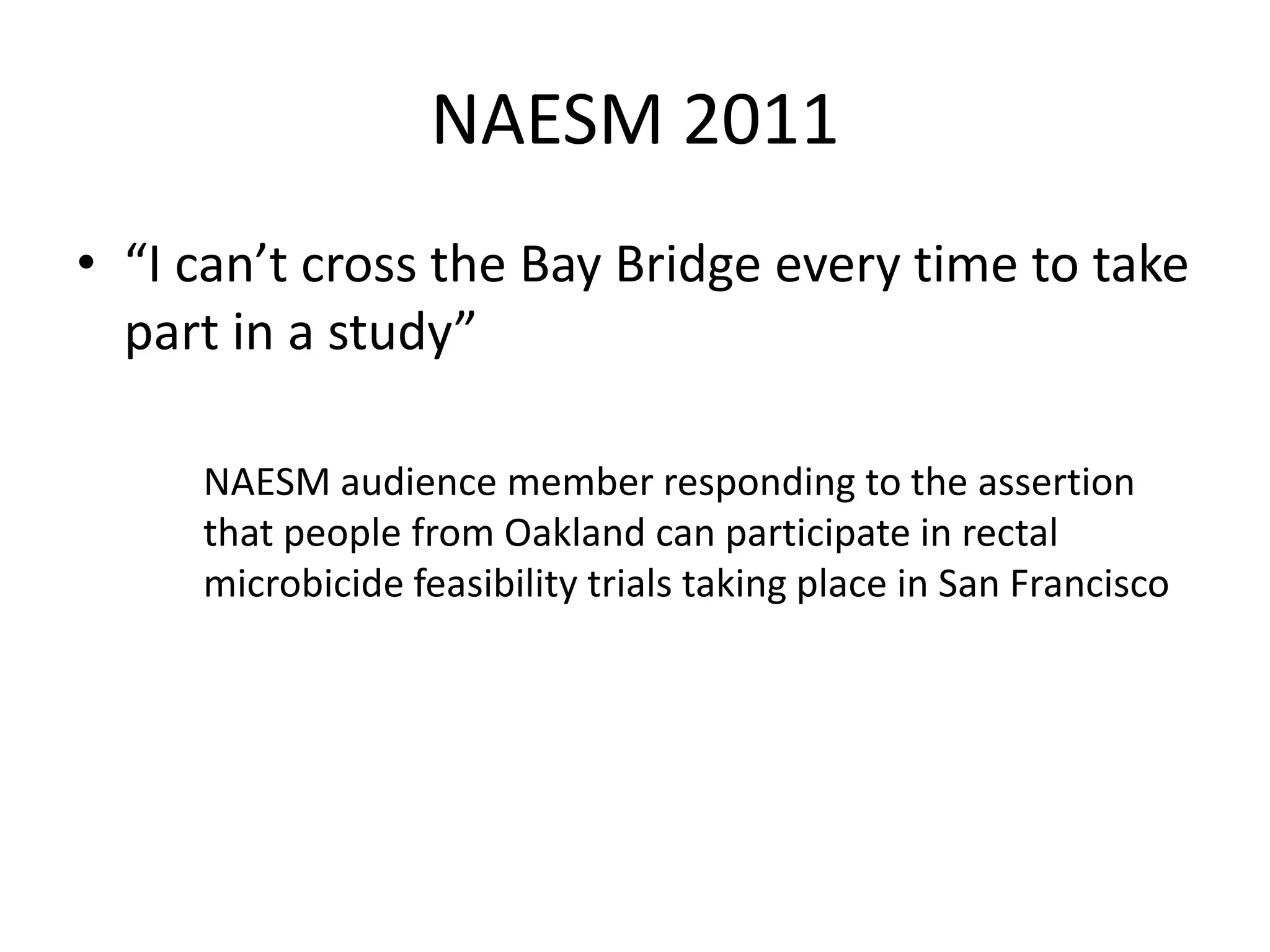 NAESM 2011

• “I can’t cross the Bay Bridge every time to take part in a study”

NAESM audience member responding to the assertion that people from Oakland can participate in rectal microbicide feasibility trials taking place in San Francisco